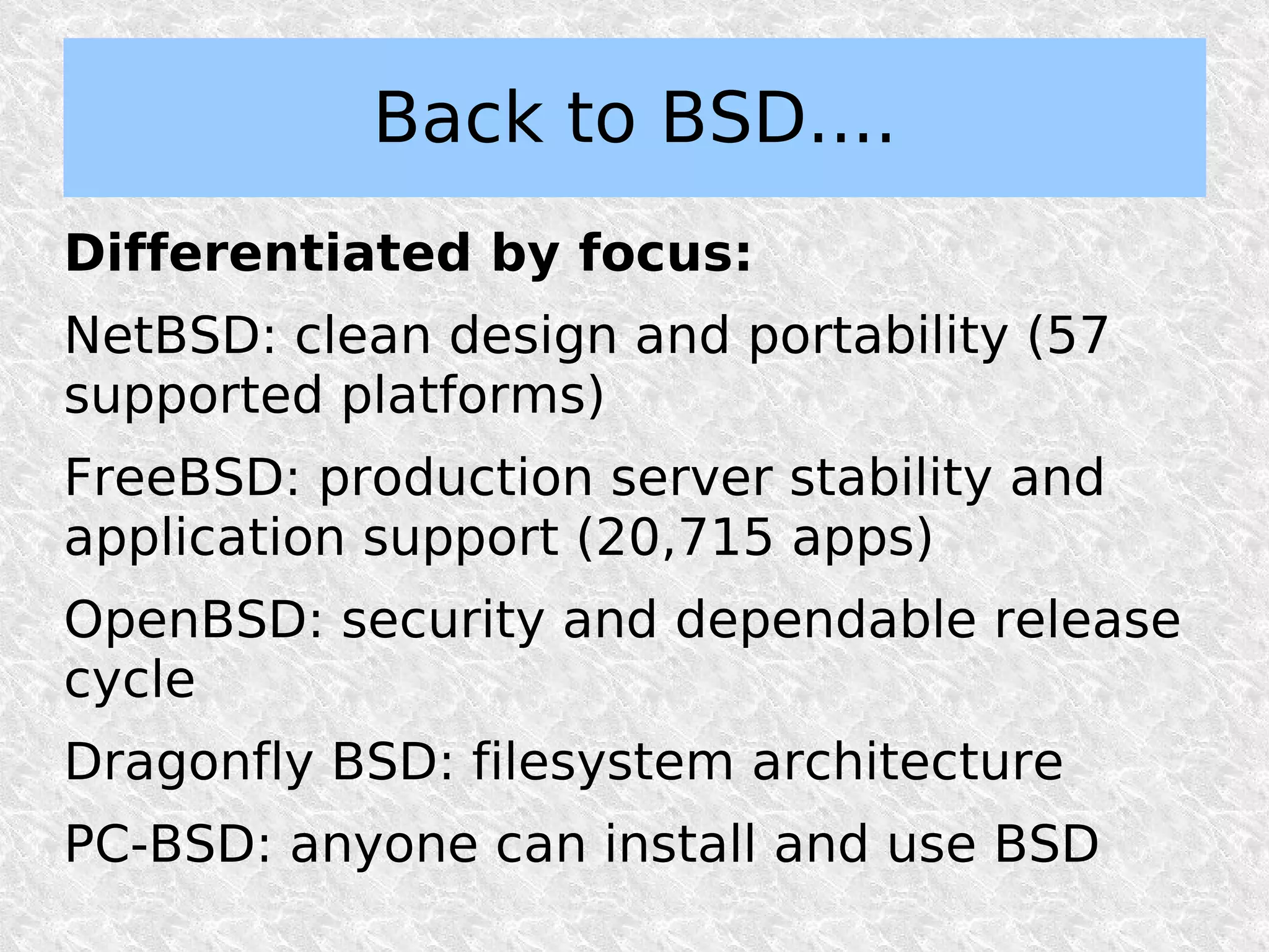 Back to BSD....

Differentiated by focus:

NetBSD: clean design and portability (57 supported platforms)

FreeBSD: production server stability and application support (20,715 apps)

OpenBSD: security and dependable release cycle

Dragonfly BSD: filesystem architecture

PC-BSD: anyone can install and use BSD